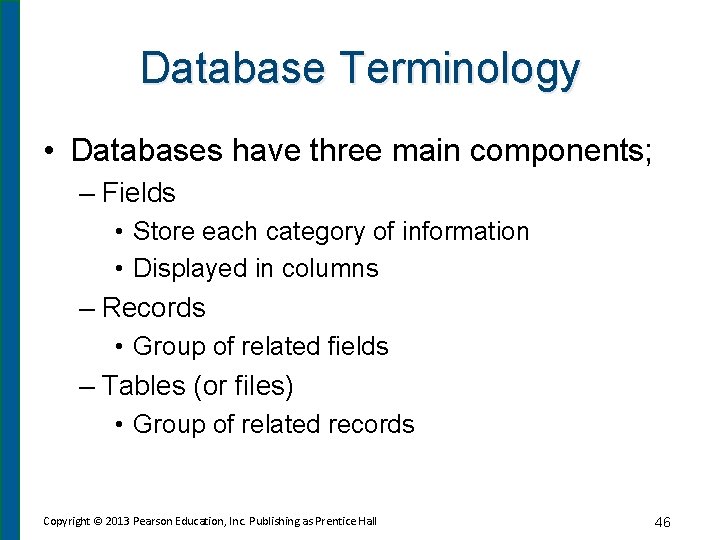 Database Terminology

• Databases have three main components;
– Fields
• Store each category of information
• Displayed in columns
– Records
• Group of related fields
– Tables (or files)
• Group of related records

Copyright © 2013 Pearson Education, Inc. Publishing as Prentice Hall

46